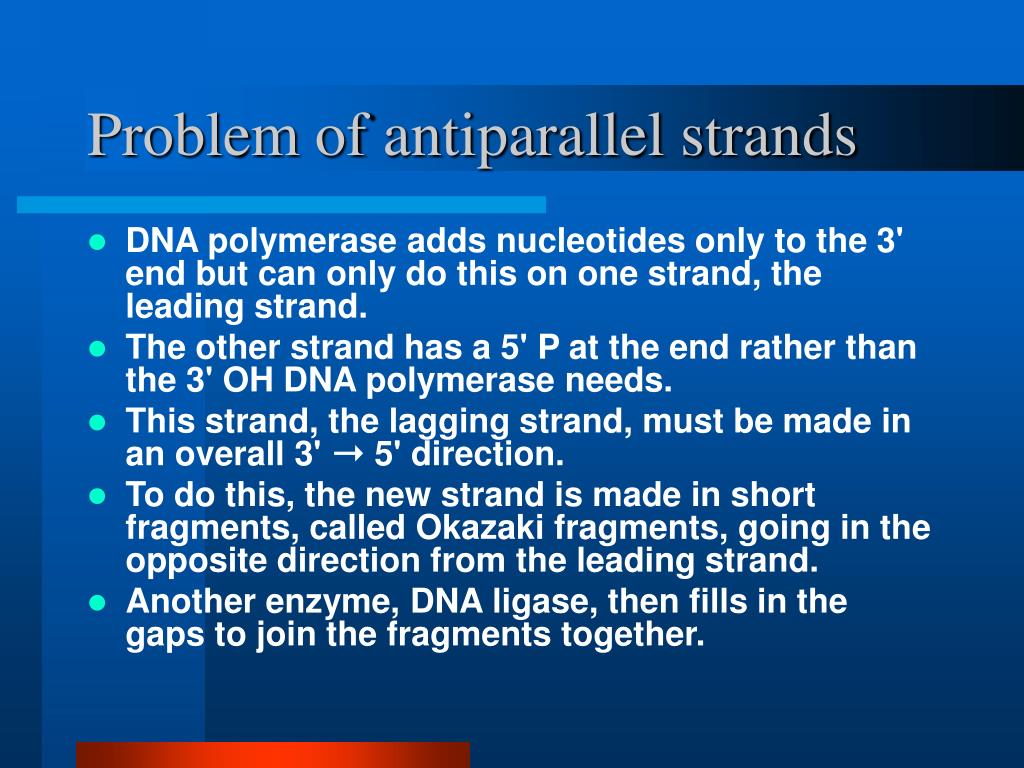 Problem of antiparallel strands

- DNA polymerase adds nucleotides only to the 3' end but can only do this on one strand, the leading strand.
- The other strand has a 5' P at the end rather than the 3' OH DNA polymerase needs.
- This strand, the lagging strand, must be made in an overall 3' → 5' direction.
- To do this, the new strand is made in short fragments, called Okazaki fragments, going in the opposite direction from the leading strand.
- Another enzyme, DNA ligase, then fills in the gaps to join the fragments together.